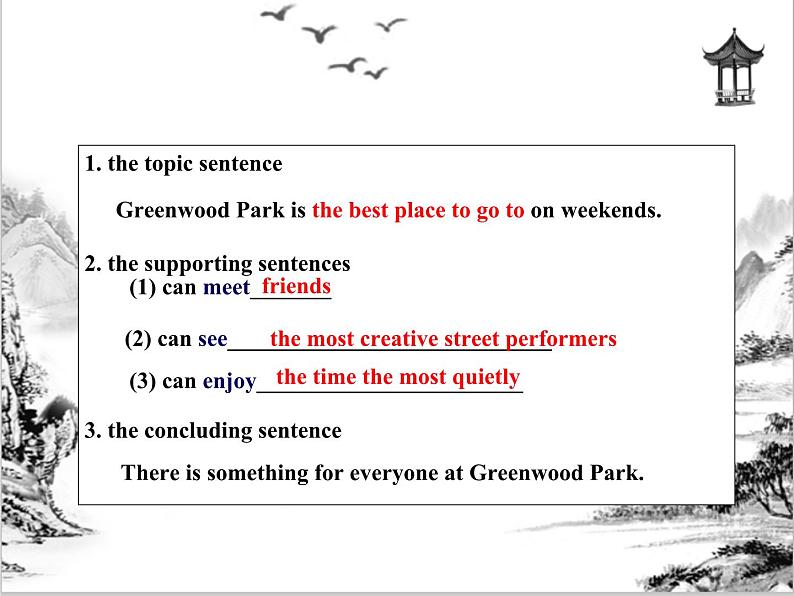 1. the topic sentence

Greenwood Park is the best place to go to on weekends.

2. the supporting sentences

(1) can meet friends

(2) can see the most creative street performers

(3) can enjoy the time the most quietly

3. the concluding sentence

There is something for everyone at Greenwood Park.